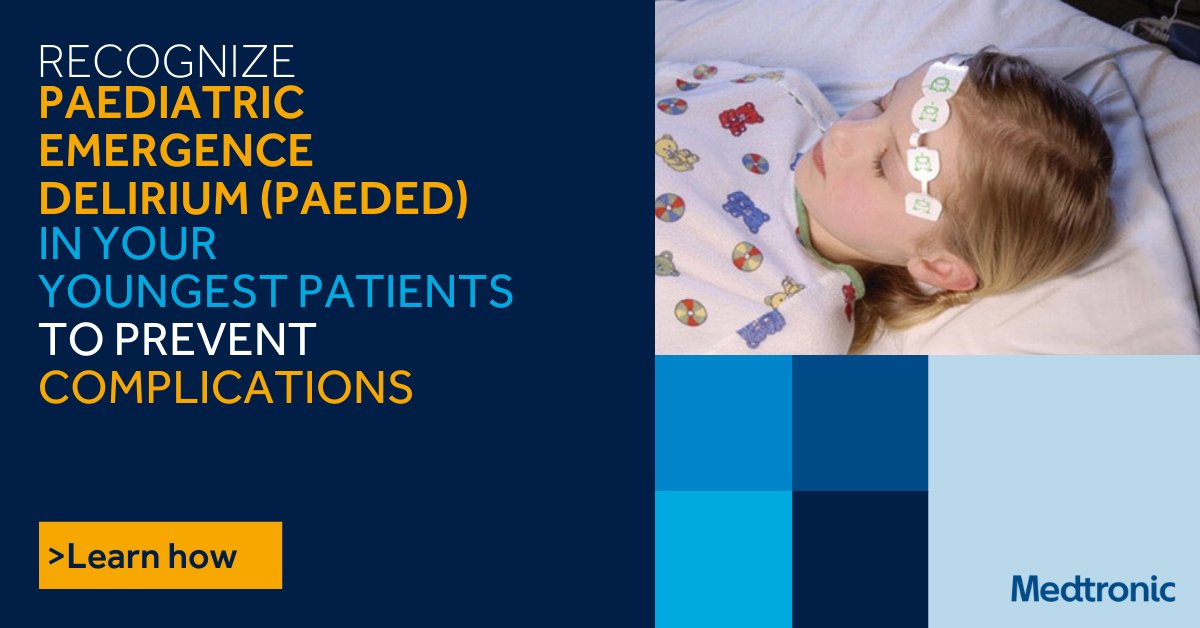 RECOGNIZE
PAEDIATRIC EMERGENCE DELIRIUM (PAEDED)
IN YOUR YOUNGEST PATIENTS
TO PREVENT
COMPLICATIONS

>Learn how

Medtronic